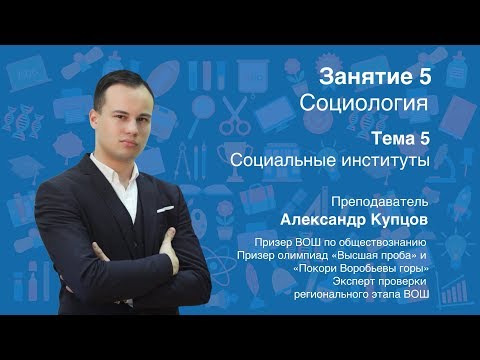 Занятие 5
Социология

Тема 5
Социальные институты

Преподаватель
Александр Купцов

Призер ВОШ по обществознанию
Призер олимпиад «Высшая проба» и «Покори Воробьевы горы»
Эксперт проверки регионального этапа ВОШ